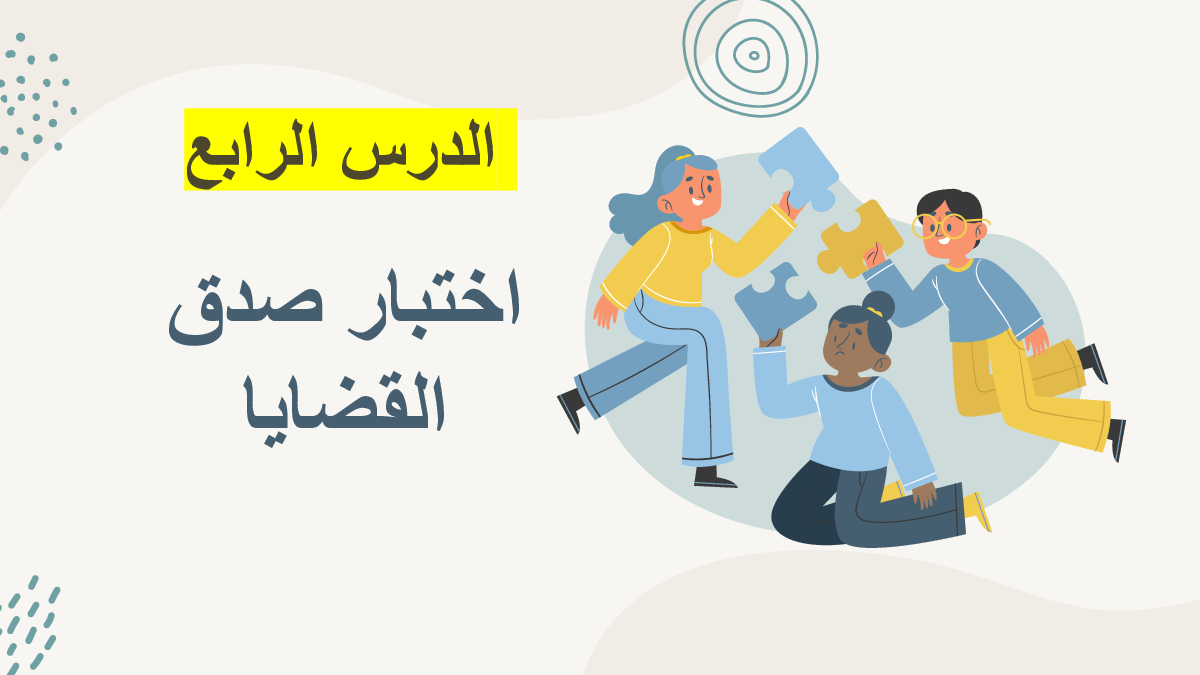 الدرس الرابع

اختبار صدق القضايا